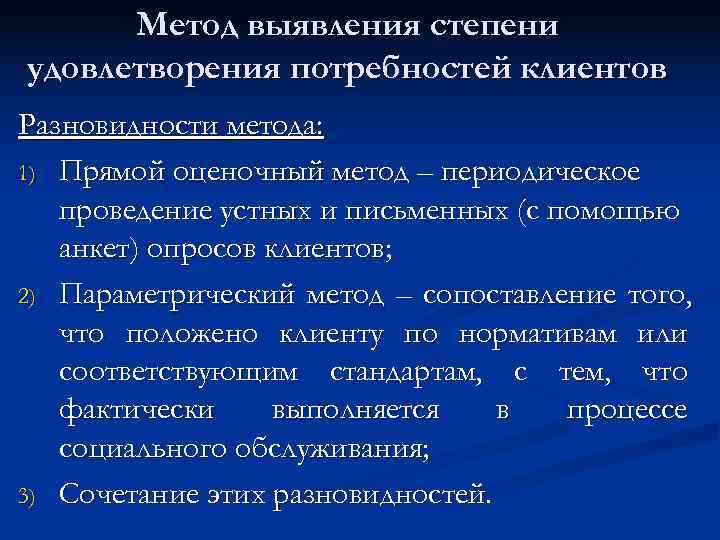 Метод выявления степени удовлетворения потребностей клиентов

Разновидности метода:

1) Прямой оценочный метод – периодическое проведение устных и письменных (с помощью анкет) опросов клиентов;

2) Параметрический метод – сопоставление того, что положено клиенту по нормативам или соответствующим стандартам, с тем, что фактически выполняется в процессе социального обслуживания;

3) Сочетание этих разновидностей.